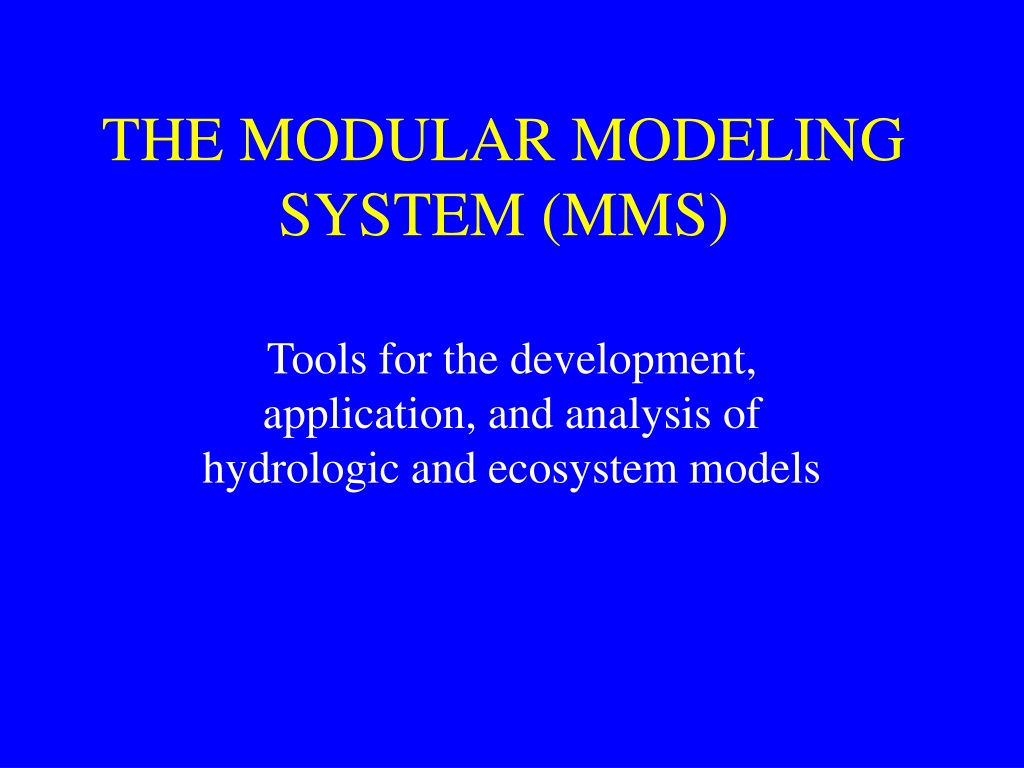 THE MODULAR MODELING SYSTEM (MMS)

Tools for the development, application, and analysis of hydrologic and ecosystem models